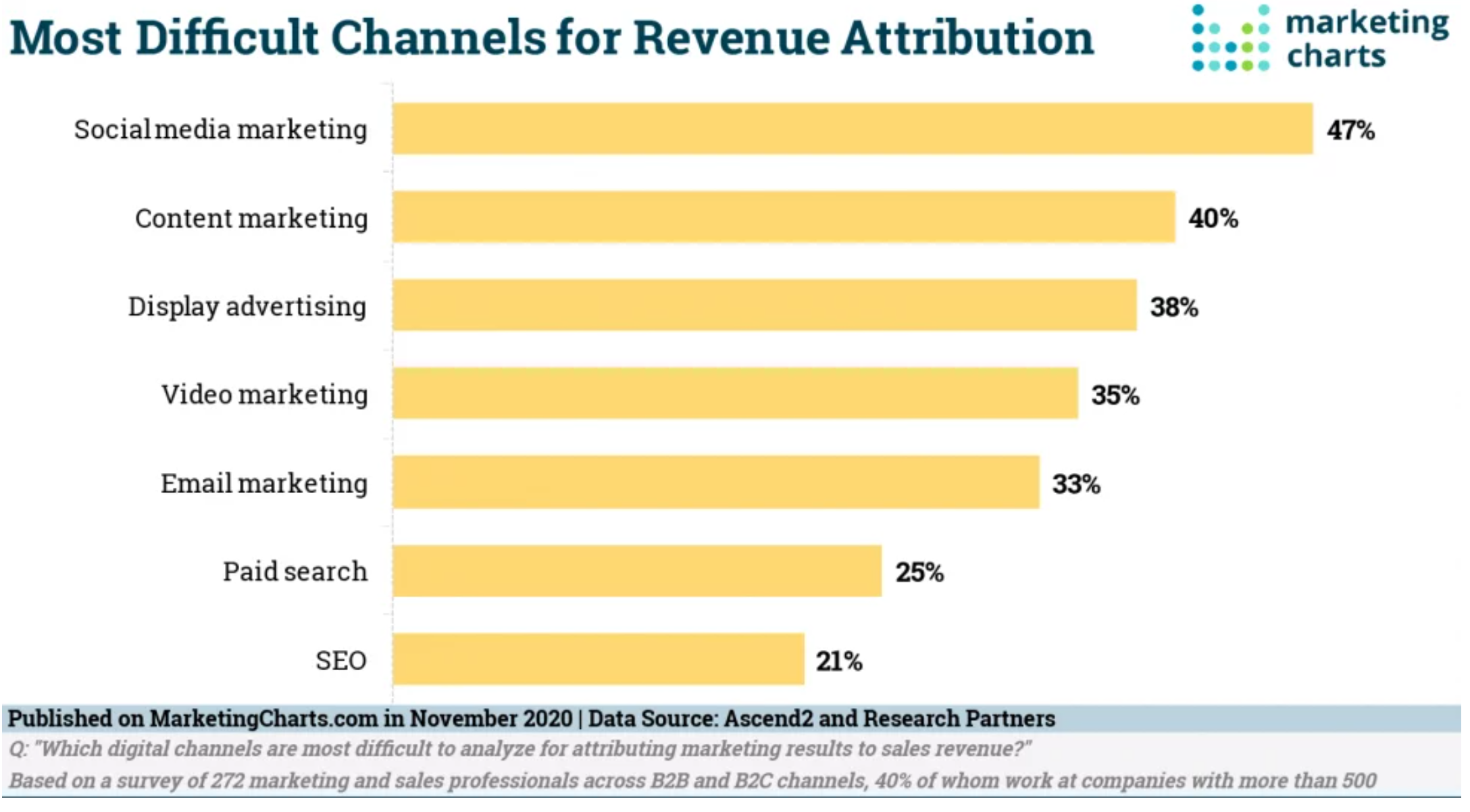 Most Difficult Channels for Revenue Attribution

marketing charts

Social media marketing 47%

Content marketing 40%

Display advertising 38%

Video marketing 35%

Email marketing 33%

Paid search 25%

SEO 21%

Published on MarketingCharts.com in November 2020 | Data Source: Ascend2 and Research Partners

Q: "Which digital channels are most difficult to analyze for attributing marketing results to sales revenue?"

Based on a survey of 272 marketing and sales professionals across B2B and B2C channels, 40% of whom work at companies with more than 500